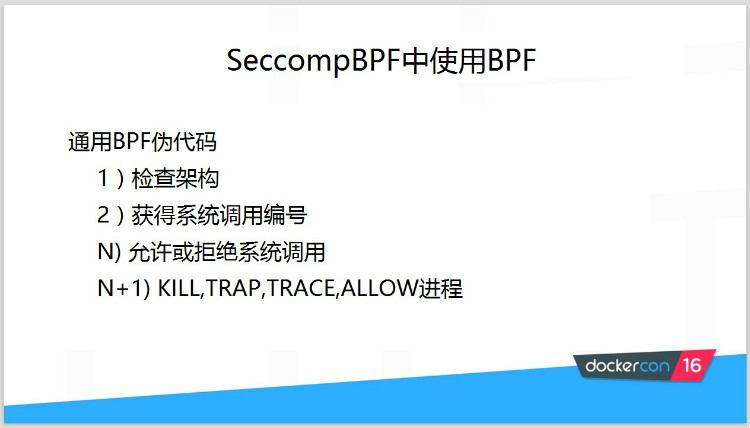 SeccompBPF中使用BPF

通用BPF伪代码

1）检查架构

2）获得系统调用编号

N) 允许或拒绝系统调用

N+1) KILL,TRAP,TRACE,ALLOW进程

dockercon 16